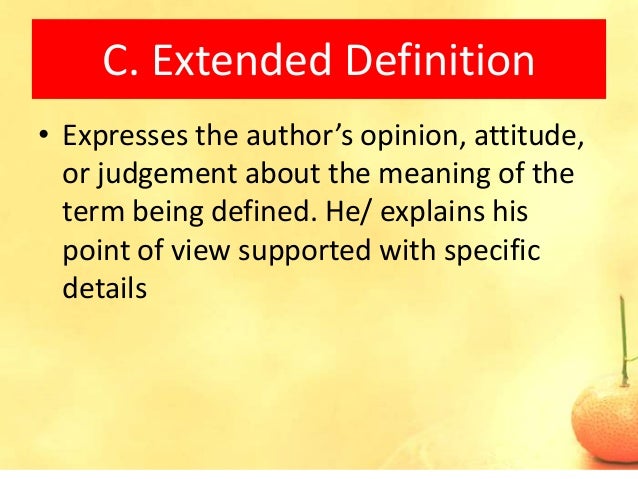 C. Extended Definition

• Expresses the author’s opinion, attitude, or judgement about the meaning of the term being defined. He/ explains his point of view supported with specific details